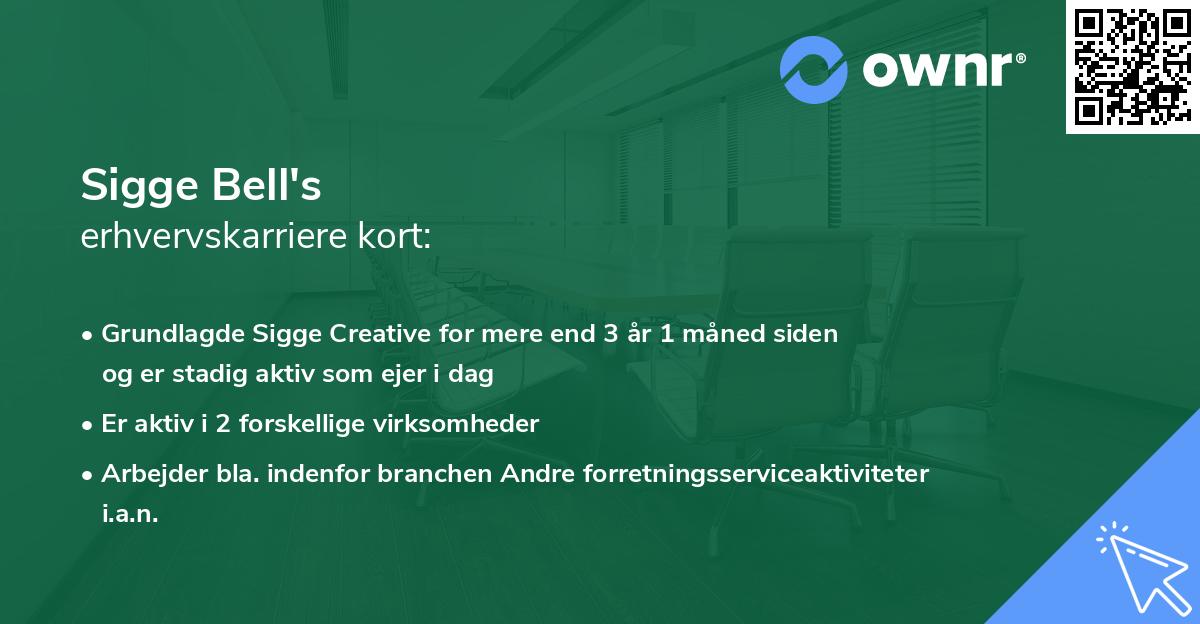 ownr®

Sigge Bell's
erhvervskarriere kort:

• Grundlagde Sigge Creative for mere end 3 år 1 måned siden og er stadig aktiv som ejer i dag
• Er aktiv i 2 forskellige virksomheder
• Arbejder bla. indenfor branchen Andre forretningsserviceaktiviteter i.a.n.